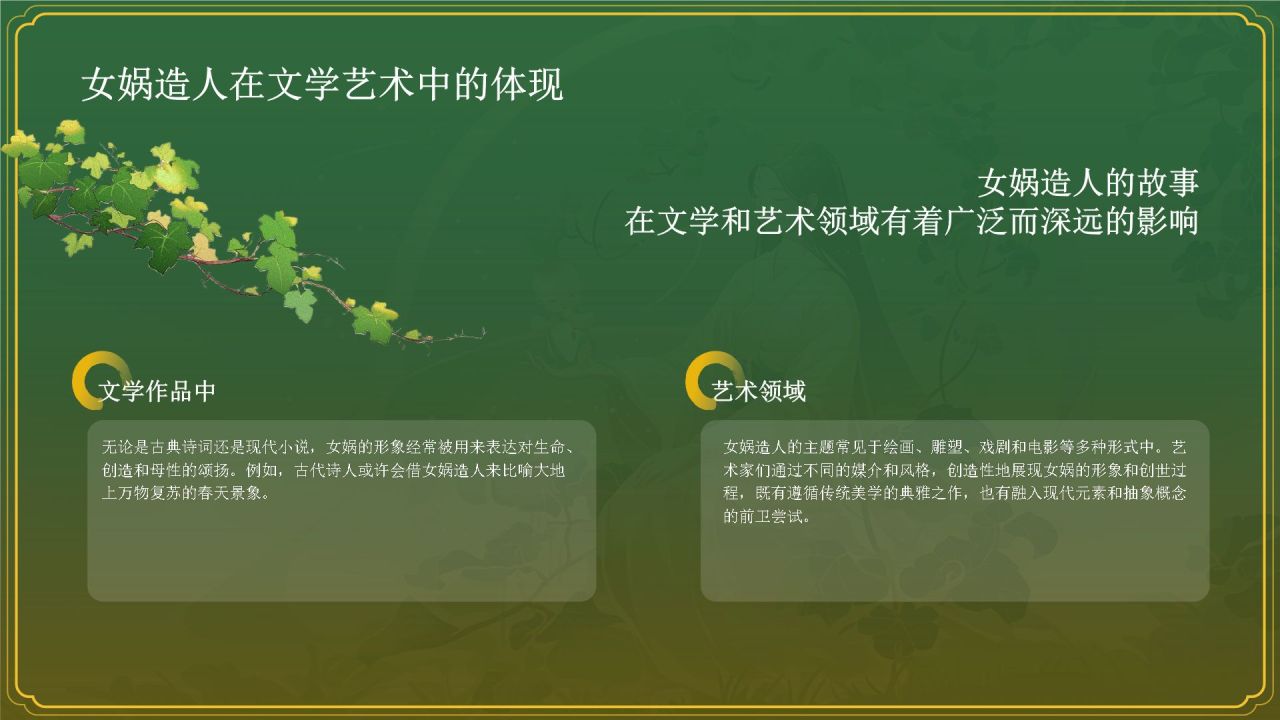 女娲造人在文学艺术中的体现

女娲造人的故事
在文学和艺术领域有着广泛而深远的影响

文学作品中

无论是古典诗词还是现代小说，女娲的形象经常被用来表达对生命、创造和母性的颂扬。例如，古代诗人或许会借女娲造人来比喻大地上万物复苏的春天景象。

艺术领域

女娲造人的主题常见于绘画、雕塑、戏剧和电影等多种形式中。艺术家们通过不同的媒介和风格，创造性地展现女娲的形象和创世过程，既有遵循传统美学的典雅之作，也有融入现代元素和抽象概念的前卫尝试。